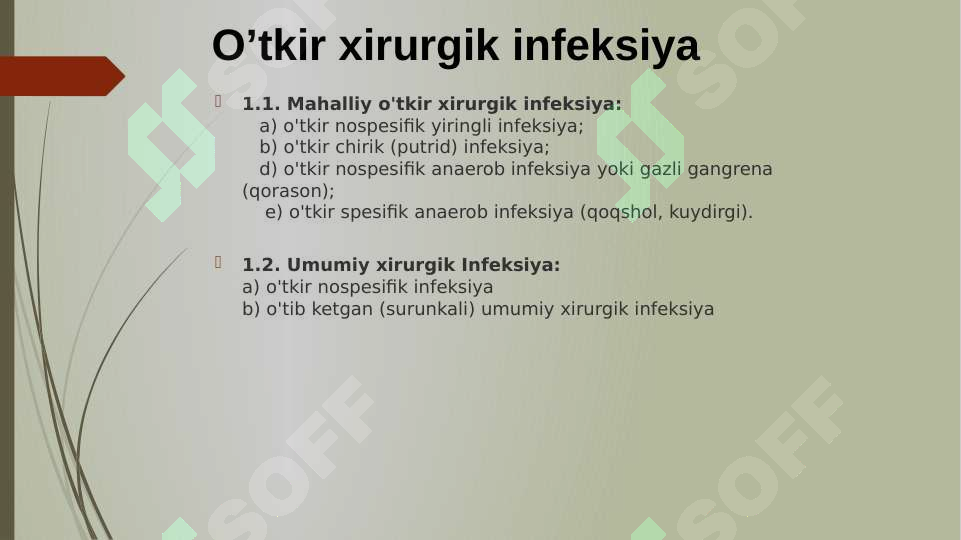 O’tkir xirurgik infeksiya

1.1. Mahalliy o'tkir xirurgik infeksiya:
a) o'tkir nospesifik yiringli infeksiya;
b) o'tkir chirik (putrid) infeksiya;
d) o'tkir nospesifik anaerob infeksiya yoki gazli gangrena (qorason);
e) o'tkir spesifik anaerob infeksiya (qoqshol, kuydirgi).

1.2. Umumiy xirurgik Infeksiya:
a) o'tkir nospesifik infeksiya
b) o'tib ketgan (surunkali) umumiy xirurgik infeksiya

SOFF
SOFF
SOFF
SOFF